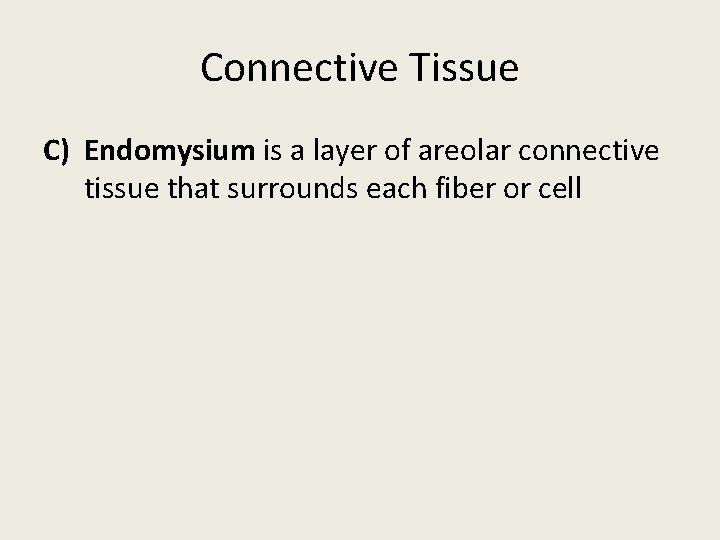 Connective Tissue

C) Endomysium is a layer of areolar connective tissue that surrounds each fiber or cell